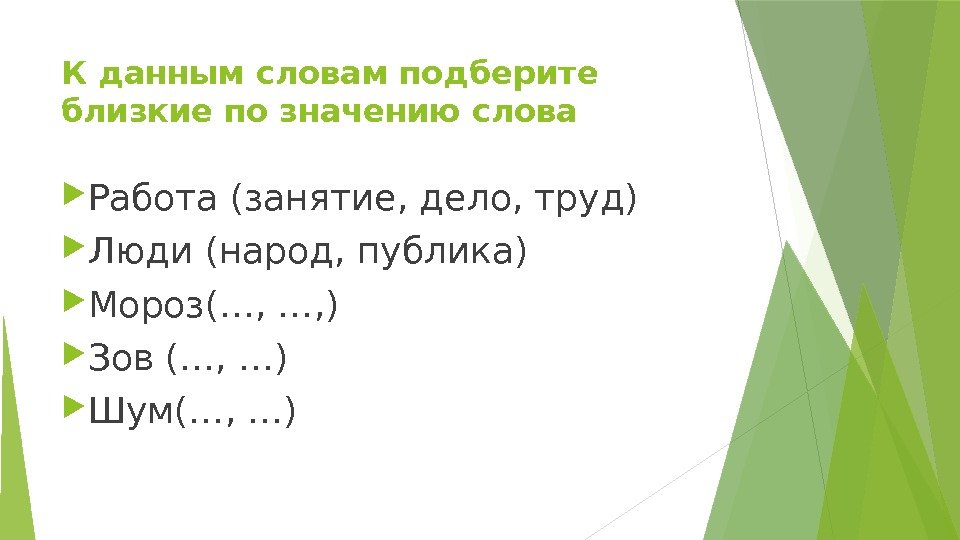 К данным словам подберите близкие по значению слова

Работа (занятие, дело, труд)
Люди (народ, публика)
Мороз(…, …,)
Зов (…, …)
Шум(…, …)